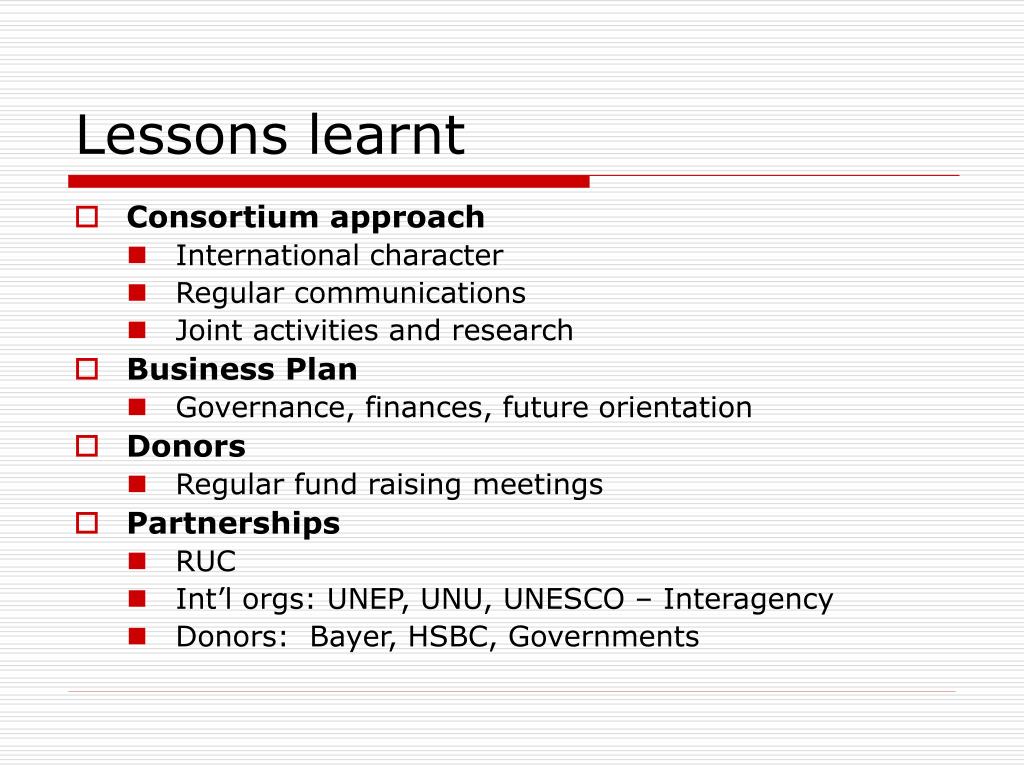 Lessons learnt

Consortium approach
International character
Regular communications
Joint activities and research

Business Plan
Governance, finances, future orientation

Donors
Regular fund raising meetings

Partnerships
RUC
Int’l orgs: UNEP, UNU, UNESCO – Interagency
Donors: Bayer, HSBC, Governments